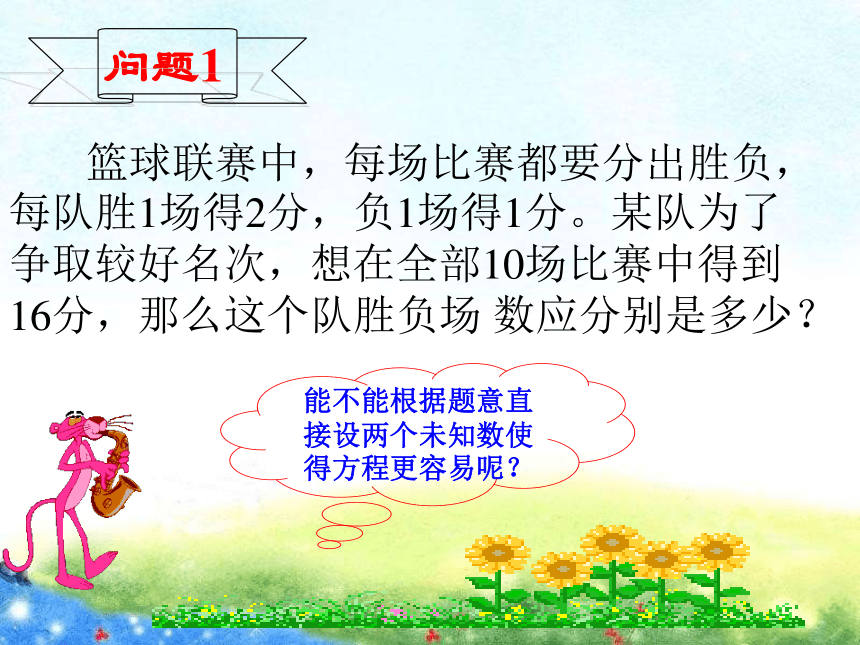 问题1

篮球联赛中，每场比赛都要分出胜负，每队胜1场得2分，负1场得1分。某队为了争取较好名次，想在全部10场比赛中得到16分，那么这个队胜负场 数应分别是多少？

能不能根据题意直接设两个未知数使得方程更容易呢？